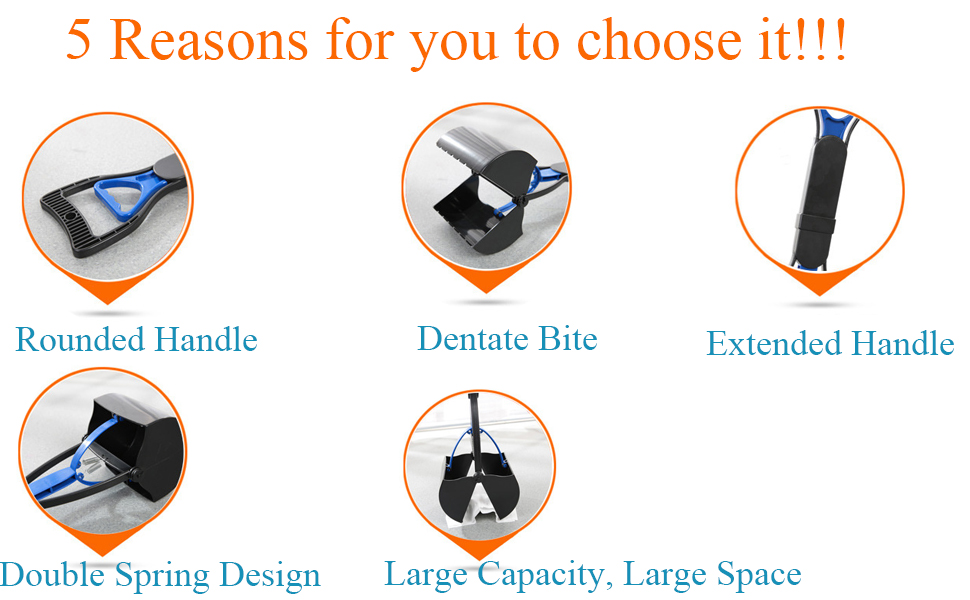 5 Reasons for you to choose it!!!

Rounded Handle

Dentate Bite

Extended Handle

Double Spring Design

Large Capacity, Large Space